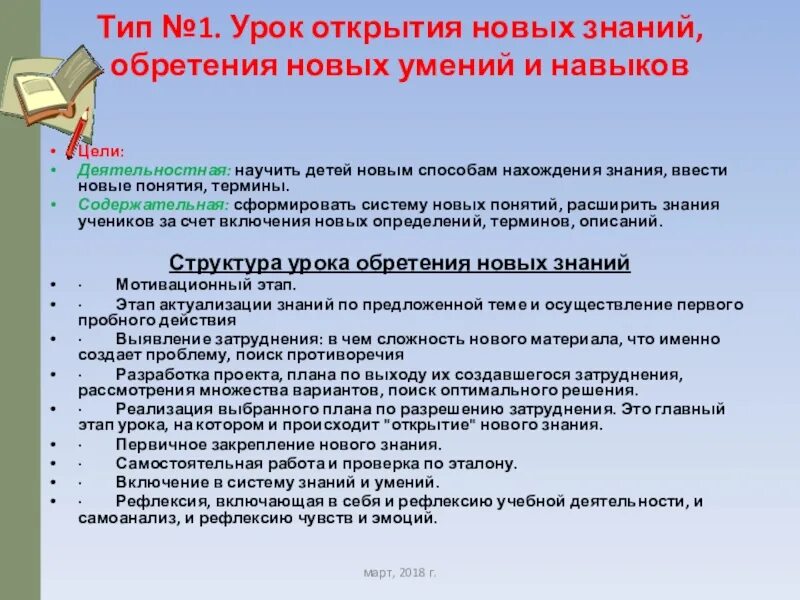 Тип №1. Урок открытия новых знаний, обретения новых умений и навыков

• Цели:
• Деятельностная: научить детей новым способам нахождения знания, ввести новые понятия, термины.
• Содержательная: сформировать систему новых понятий, расширить знания учеников за счет включения новых определений, терминов, описаний.

Структура урока обретения новых знаний
• · Мотивационный этап.
• · Этап актуализации знаний по предложенной теме и осуществление первого пробного действия
• · Выявление затруднения: в чем сложность нового материала, что именно создает проблему, поиск противоречия
• · Разработка проекта, плана по выходу их создавшегося затруднения, рассмотрения множества вариантов, поиск оптимального решения.
• · Реализация выбранного плана по разрешению затруднения. Это главный этап урока, на котором и происходит "открытие" нового знания.
• · Первичное закрепление нового знания.
• · Самостоятельная работа и проверка по эталону.
• · Включение в систему знаний и умений.
• · Рефлексия, включающая в себя и рефлексию учебной деятельности, и самоанализ, и рефлексию чувств и эмоций.

март, 2018 г.